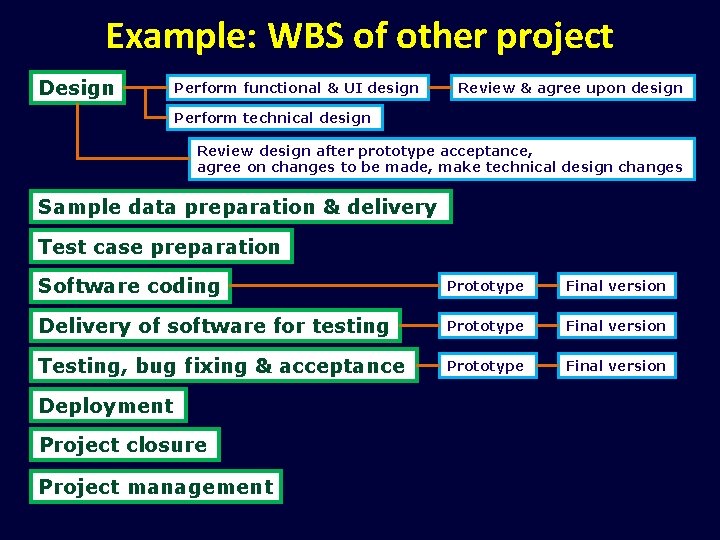 Example: WBS of other project

Design

Perform functional & UI design

Review & agree upon design

Perform technical design

Review design after prototype acceptance, agree on changes to be made, make technical design changes

Sample data preparation & delivery

Test case preparation

Software coding

Prototype

Final version

Delivery of software for testing

Prototype

Final version

Testing, bug fixing & acceptance

Prototype

Final version

Deployment

Project closure

Project management